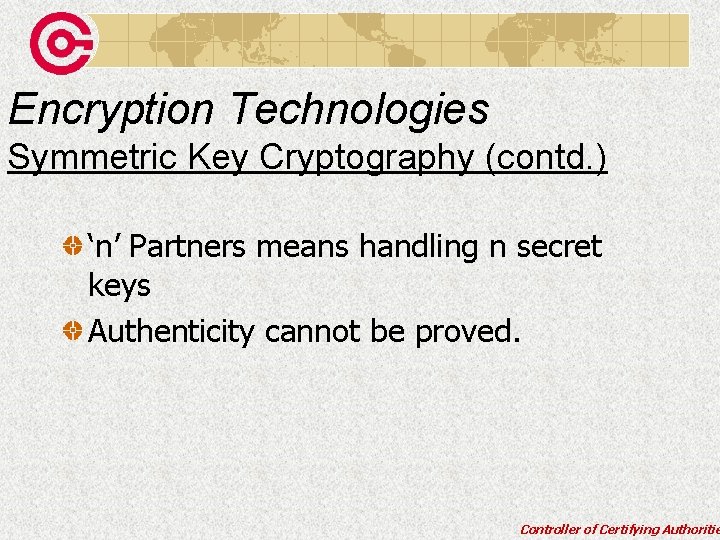 Encryption Technologies
Symmetric Key Cryptography (contd.)

‘n’ Partners means handling n secret keys

Authenticity cannot be proved.

Controller of Certifying Authoritie